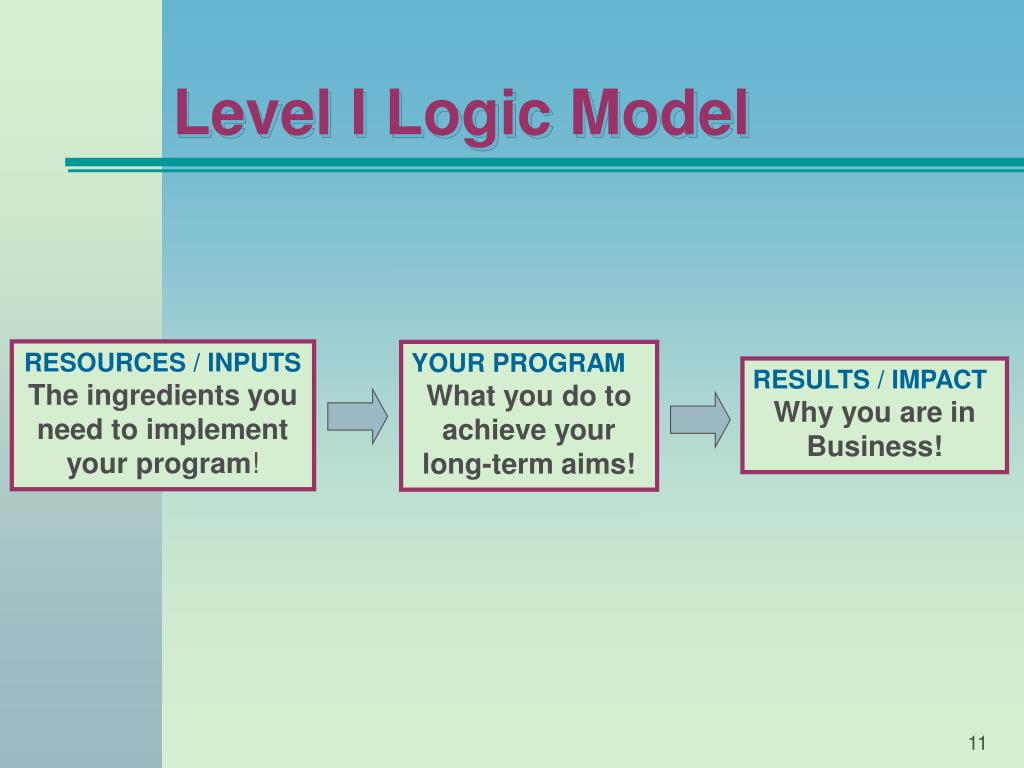 Level I Logic Model

RESOURCES / INPUTS
The ingredients you need to implement your program!

YOUR PROGRAM
What you do to achieve your long-term aims!

RESULTS / IMPACT
Why you are in Business!

11